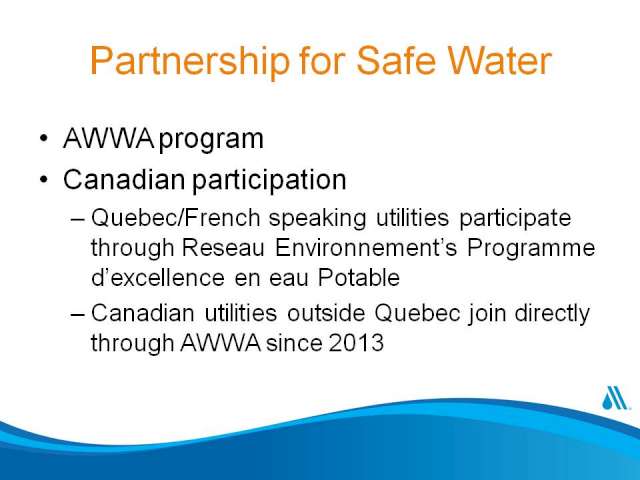 Partnership for Safe Water

• AWWA program
• Canadian participation
– Quebec/French speaking utilities participate through Reseau Environnement's Programme d'excellence en eau Potable
– Canadian utilities outside Quebec join directly through AWWA since 2013